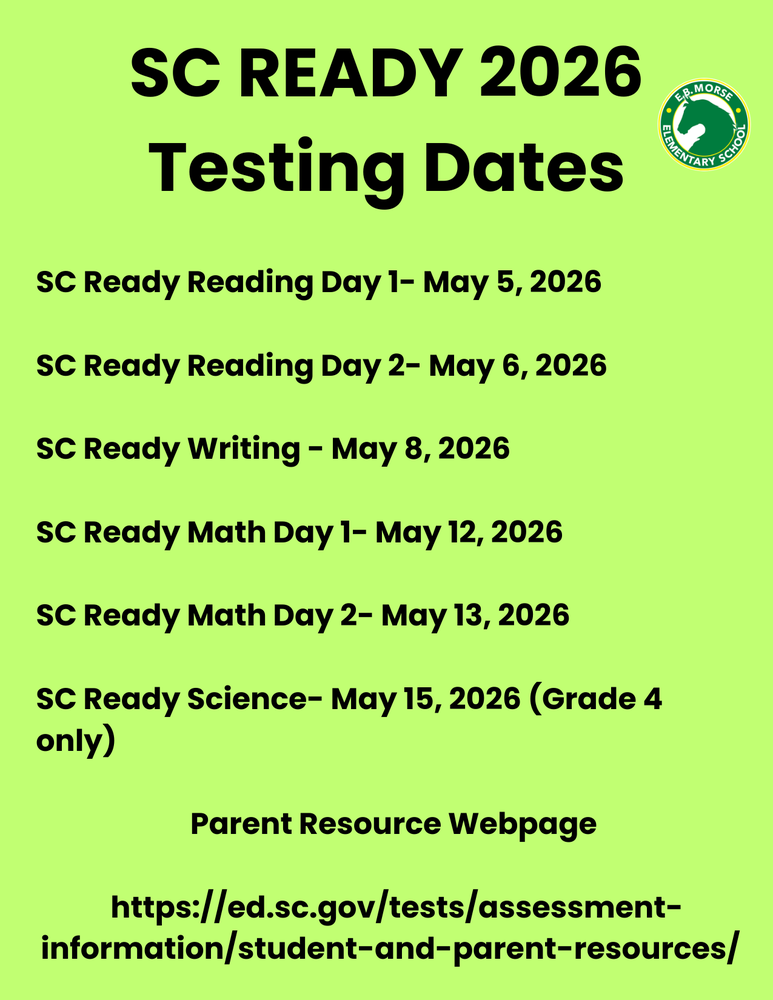 SC READY 2026
Testing Dates

E.B. MORSE
ELEMENTARY SCHOOL

SC Ready Reading Day 1- May 5, 2026

SC Ready Reading Day 2- May 6, 2026

SC Ready Writing - May 8, 2026

SC Ready Math Day 1- May 12, 2026

SC Ready Math Day 2- May 13, 2026

SC Ready Science- May 15, 2026 (Grade 4 only)

Parent Resource Webpage

https://ed.sc.gov/tests/assessment-information/student-and-parent-resources/